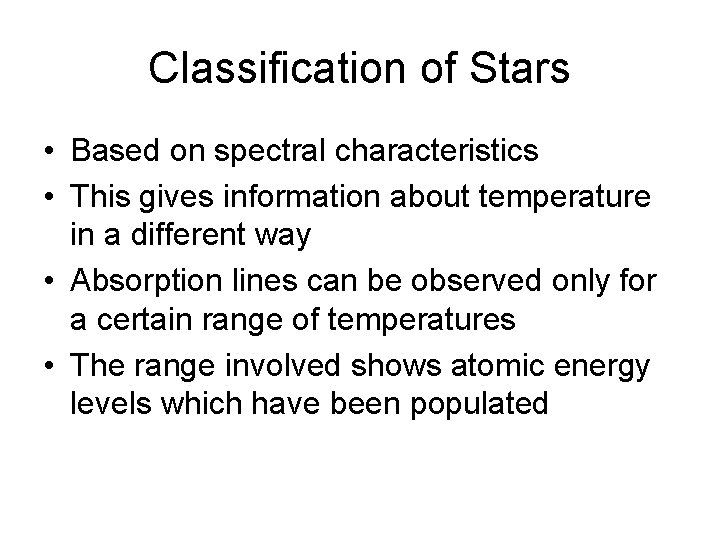 Classification of Stars

• Based on spectral characteristics

• This gives information about temperature in a different way

• Absorption lines can be observed only for a certain range of temperatures

• The range involved shows atomic energy levels which have been populated